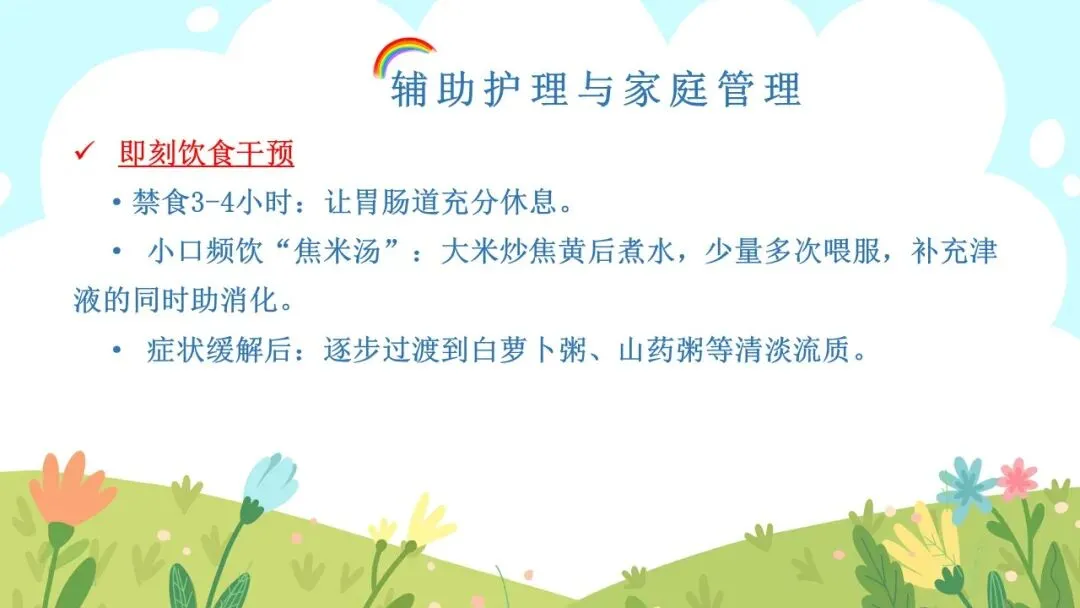 辅助护理与家庭管理

✓ 即刻饮食干预

• 禁食3-4小时：让胃肠道充分休息。

• 小口频饮“焦米汤”：大米炒焦黄后煮水，少量多次喂服，补充津液的同时助消化。

• 症状缓解后：逐步过渡到白萝卜粥、山药粥等清淡流质。